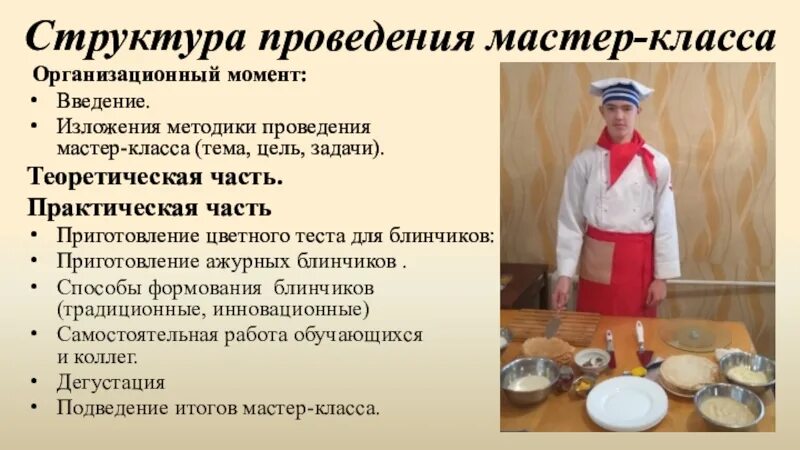 Структура проведения мастер-класса

Организационный момент:

• Введение.
• Изложения методики проведения мастер-класса (тема, цель, задачи).

Теоретическая часть.

Практическая часть

• Приготовление цветного теста для блинчиков:
• Приготовление ажурных блинчиков .
• Способы формования блинчиков (традиционные, инновационные)
• Самостоятельная работа обучающихся и коллег.
• Дегустация
• Подведение итогов мастер-класса.